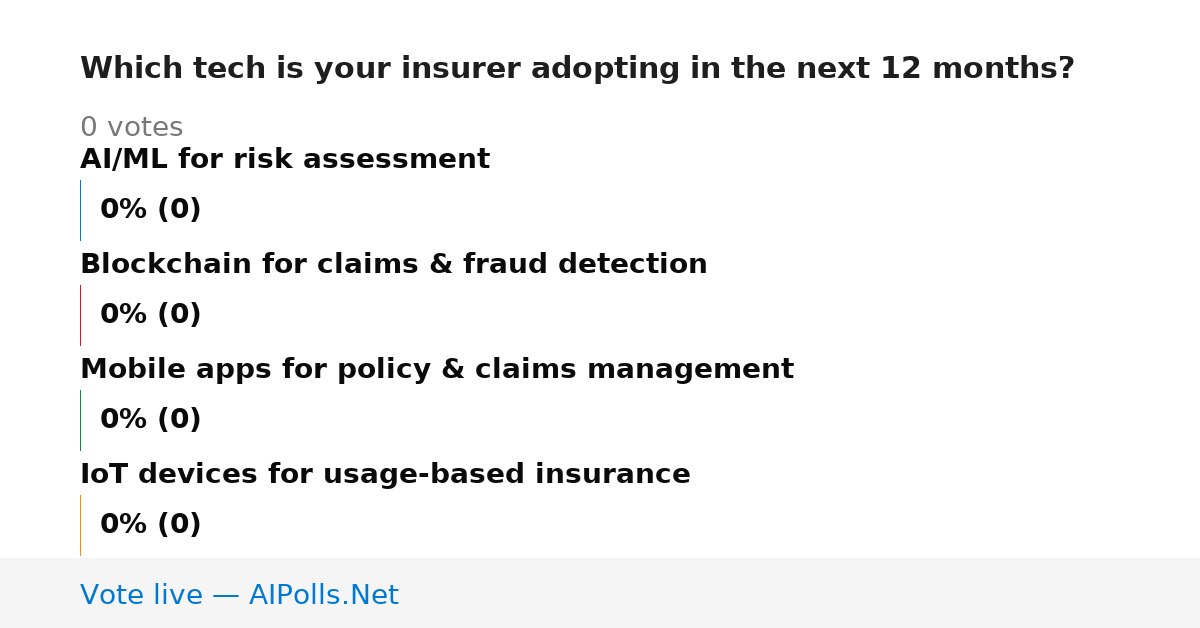 Which tech is your insurer adopting in the next 12 months?

0 votes

AI/ML for risk assessment

0% (0)

Blockchain for claims & fraud detection

0% (0)

Mobile apps for policy & claims management

0% (0)

IoT devices for usage-based insurance

0% (0)

Vote live — AIPolls.Net